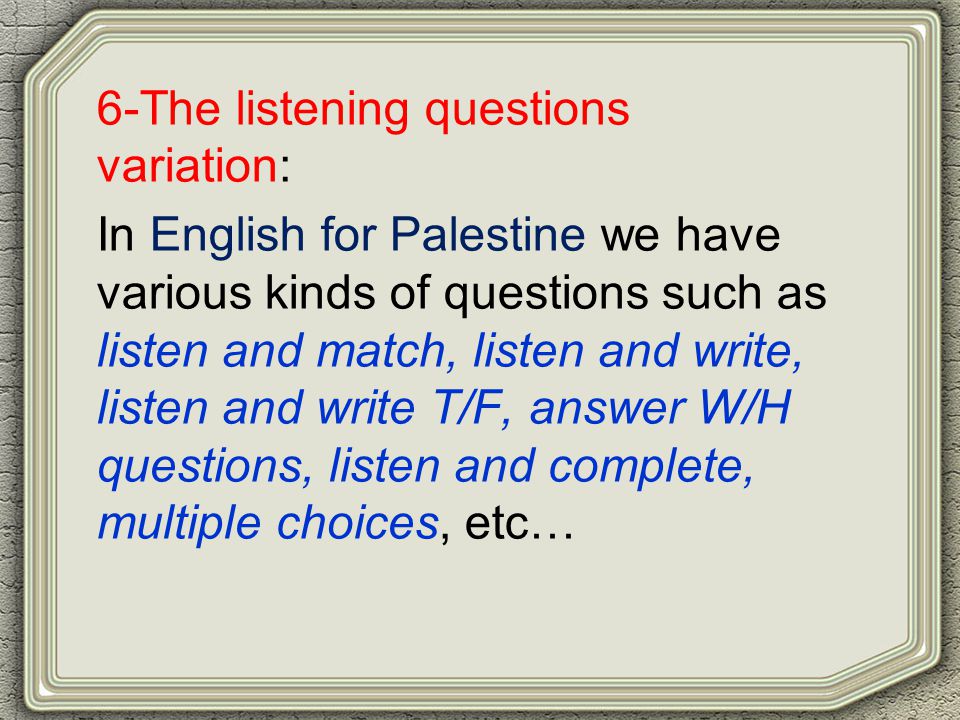 6-The listening questions variation:

In English for Palestine we have various kinds of questions such as listen and match, listen and write, listen and write T/F, answer W/H questions, listen and complete, multiple choices, etc…